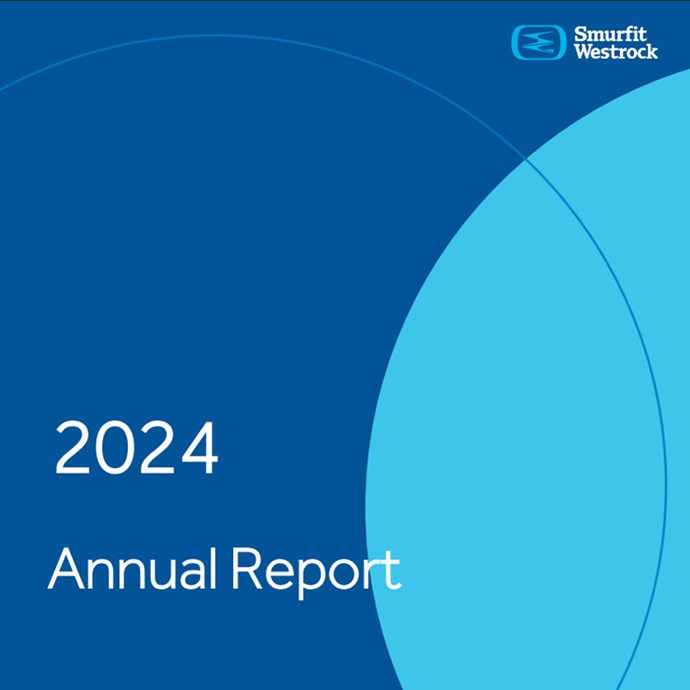 Smurfit
Westrock

2024

Annual Report